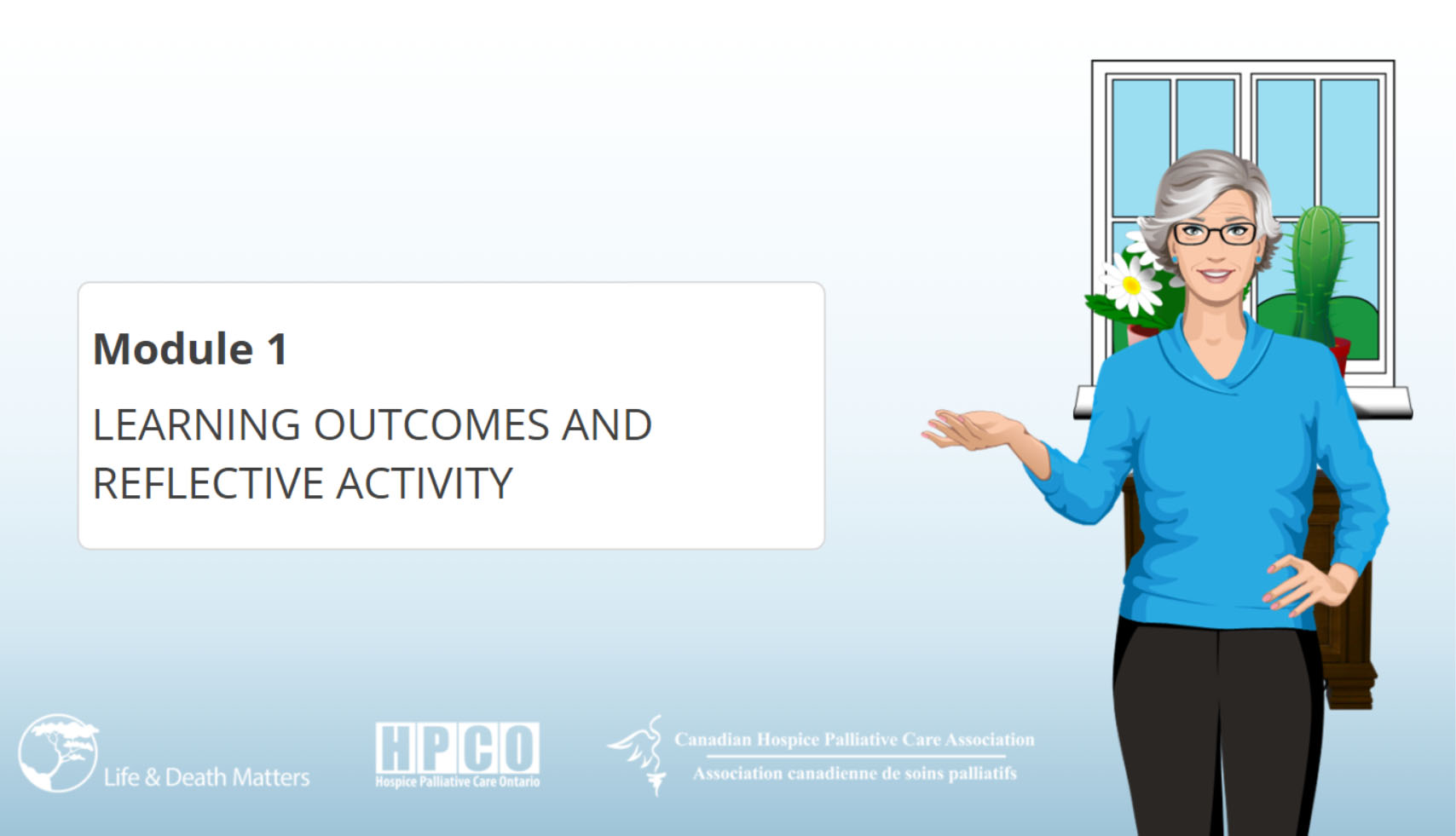 Module 1

LEARNING OUTCOMES AND REFLECTIVE ACTIVITY

Life & Death Matters

HPCO
Hospice Palliative Care Ontario

Canadian Hospice Palliative Care Association
Association canadienne de soins palliatifs